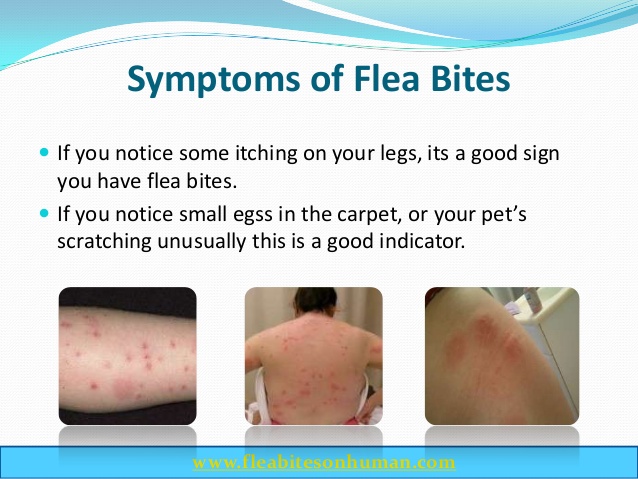 Symptoms of Flea Bites

If you notice some itching on your legs, its a good sign you have flea bites.

If you notice small egss in the carpet, or your pet's scratching unusually this is a good indicator.

www.fleabitesonhuman.com